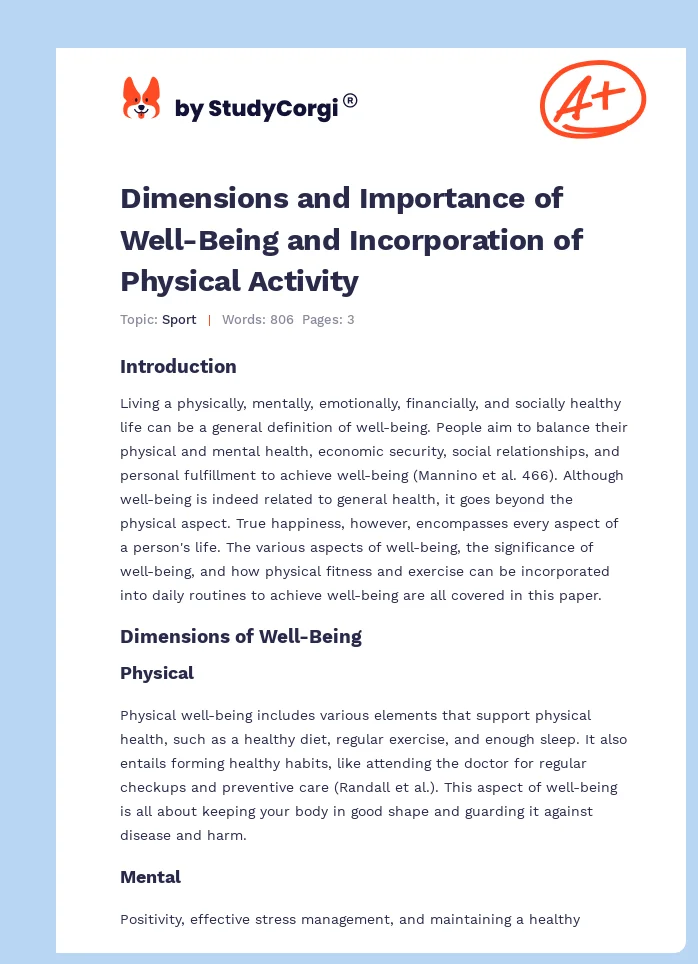 by StudyCorgi®

A+

Dimensions and Importance of Well-Being and Incorporation of Physical Activity

Topic: Sport | Words: 806 Pages: 3

Introduction

Living a physically, mentally, emotionally, financially, and socially healthy life can be a general definition of well-being. People aim to balance their physical and mental health, economic security, social relationships, and personal fulfillment to achieve well-being (Mannino et al. 466). Although well-being is indeed related to general health, it goes beyond the physical aspect. True happiness, however, encompasses every aspect of a person's life. The various aspects of well-being, the significance of well-being, and how physical fitness and exercise can be incorporated into daily routines to achieve well-being are all covered in this paper.

Dimensions of Well-Being

Physical

Physical well-being includes various elements that support physical health, such as a healthy diet, regular exercise, and enough sleep. It also entails forming healthy habits, like attending the doctor for regular checkups and preventive care (Randall et al.). This aspect of well-being is all about keeping your body in good shape and guarding it against disease and harm.

Mental

Positivity, effective stress management, and maintaining a healthy